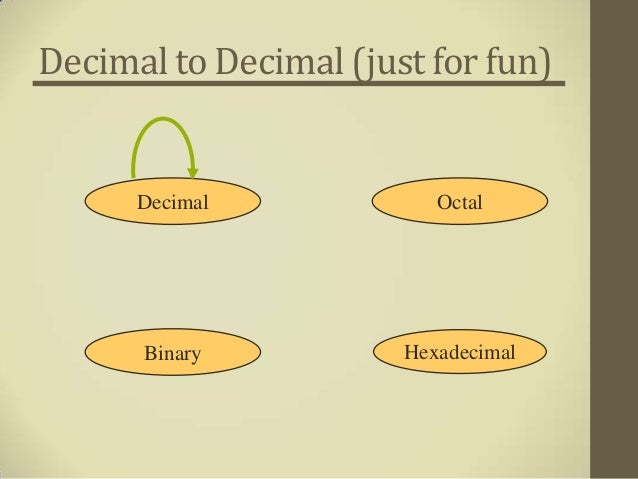 Decimal to Decimal (just for fun)

Decimal

Octal

Binary

Hexadecimal